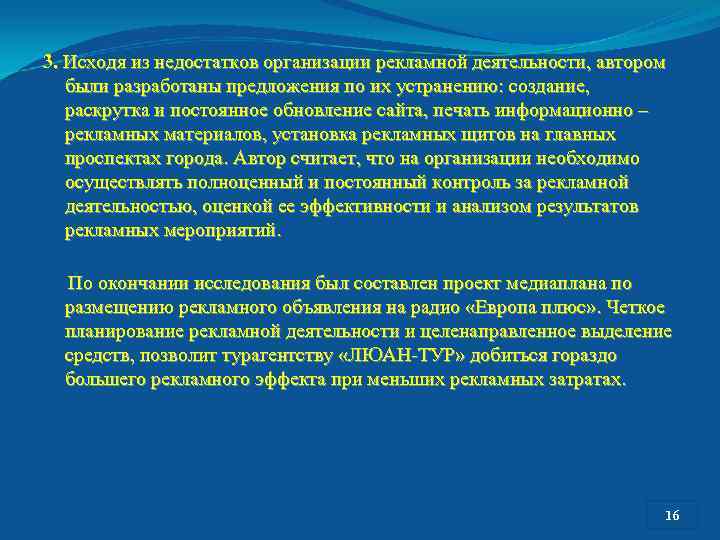 3. Исходя из недостатков организации рекламной деятельности, автором были разработаны предложения по их устранению: создание, раскрутка и постоянное обновление сайта, печать информационно – рекламных материалов, установка рекламных щитов на главных проспектах города. Автор считает, что на организации необходимо осуществлять полноценный и постоянный контроль за рекламной деятельностью, оценкой ее эффективности и анализом результатов рекламных мероприятий.

По окончании исследования был составлен проект медиаплана по размещению рекламного объявления на радио «Европа плюс». Четкое планирование рекламной деятельности и целенаправленное выделение средств, позволит турагентству «ЛЮАН-ТУР» добиться гораздо большего рекламного эффекта при меньших рекламных затратах.

16